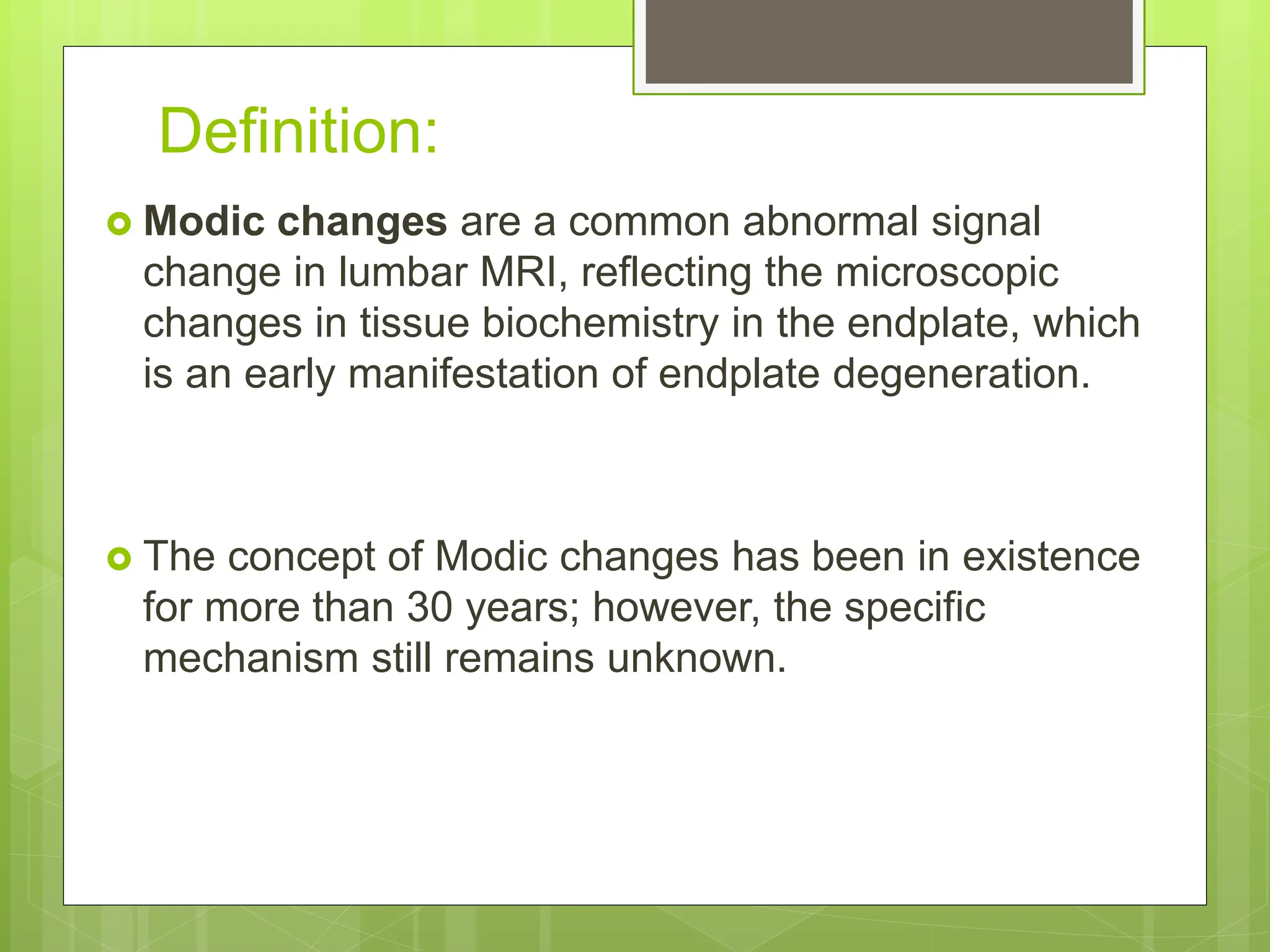 Definition:

Modic changes are a common abnormal signal change in lumbar MRI, reflecting the microscopic changes in tissue biochemistry in the endplate, which is an early manifestation of endplate degeneration.

The concept of Modic changes has been in existence for more than 30 years; however, the specific mechanism still remains unknown.